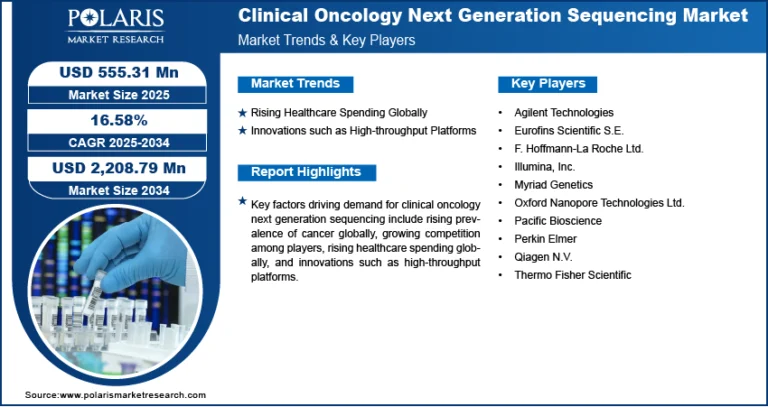 POLARIS
MARKET RESEARCH

Clinical Oncology Next Generation Sequencing Market
Market Trends & Key Players

USD 555.31 Mn
Market Size 2025

16.58%
CAGR 2025-2034

USD 2,208.79 Mn
Market Size 2034

Market Trends

★ Rising Healthcare Spending Globally
★ Innovations such as High-throughput Platforms

Report Highlights

★ Key factors driving demand for clinical oncology next generation sequencing include rising prevalence of cancer globally, growing competition among players, rising healthcare spending globally, and innovations such as high-throughput platforms.

Key Players

• Agilent Technologies
• Eurofins Scientific S.E.
• F. Hoffmann-La Roche Ltd.
• Illumina, Inc.
• Myriad Genetics
• Oxford Nanopore Technologies Ltd.
• Pacific Bioscience
• Perkin Elmer
• Qiagen N.V.
• Thermo Fisher Scientific

Source:www.polarismarketresearch.com